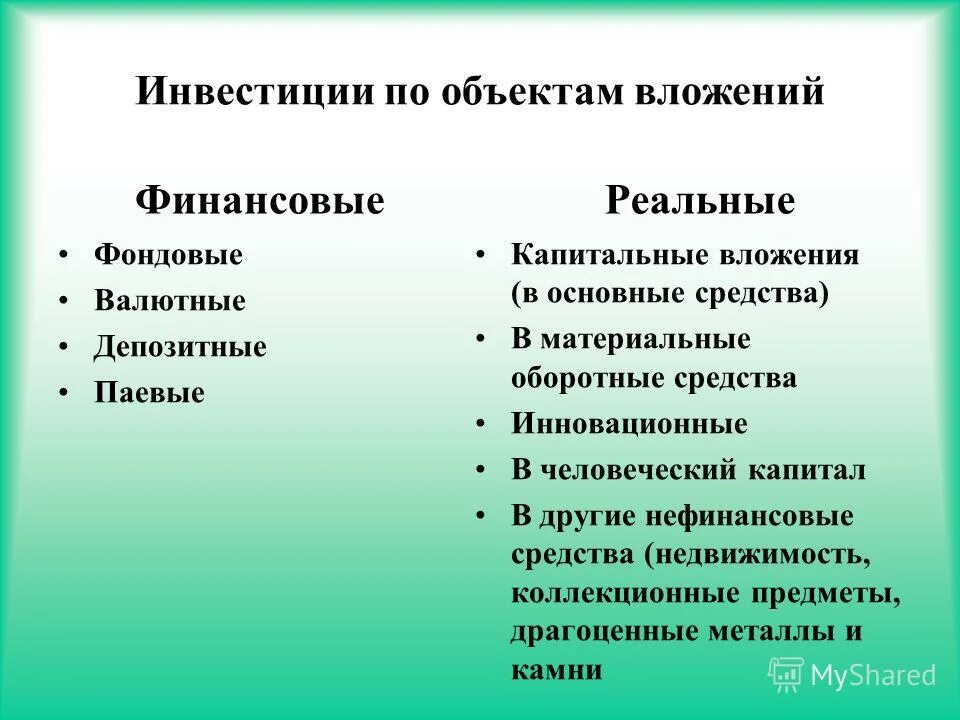 Инвестиции по объектам вложений

Финансовые

• Фондовые
• Валютные
• Депозитные
• Паевые

Реальные

• Капитальные вложения (в основные средства)
• В материальные оборотные средства
• Инновационные
• В человеческий капитал
• В другие нефинансовые средства (недвижимость, коллекционные предметы, драгоценные металлы и камни

MyShared